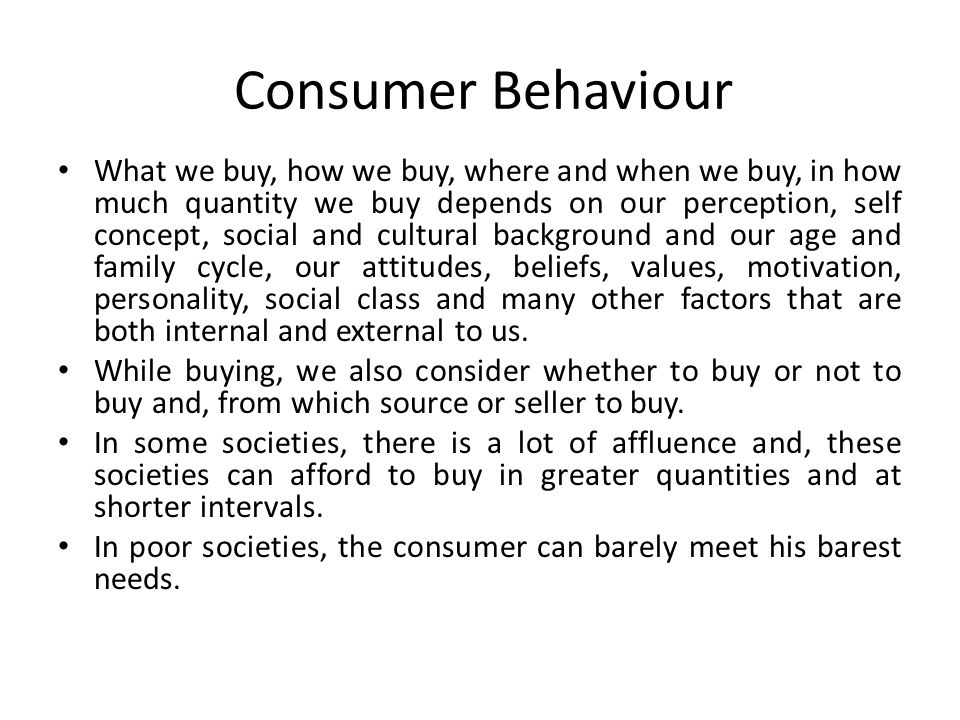 Consumer Behaviour

• What we buy, how we buy, where and when we buy, in how much quantity we buy depends on our perception, self concept, social and cultural background and our age and family cycle, our attitudes, beliefs, values, motivation, personality, social class and many other factors that are both internal and external to us.
• While buying, we also consider whether to buy or not to buy and, from which source or seller to buy.
• In some societies, there is a lot of affluence and, these societies can afford to buy in greater quantities and at shorter intervals.
• In poor societies, the consumer can barely meet his barest needs.